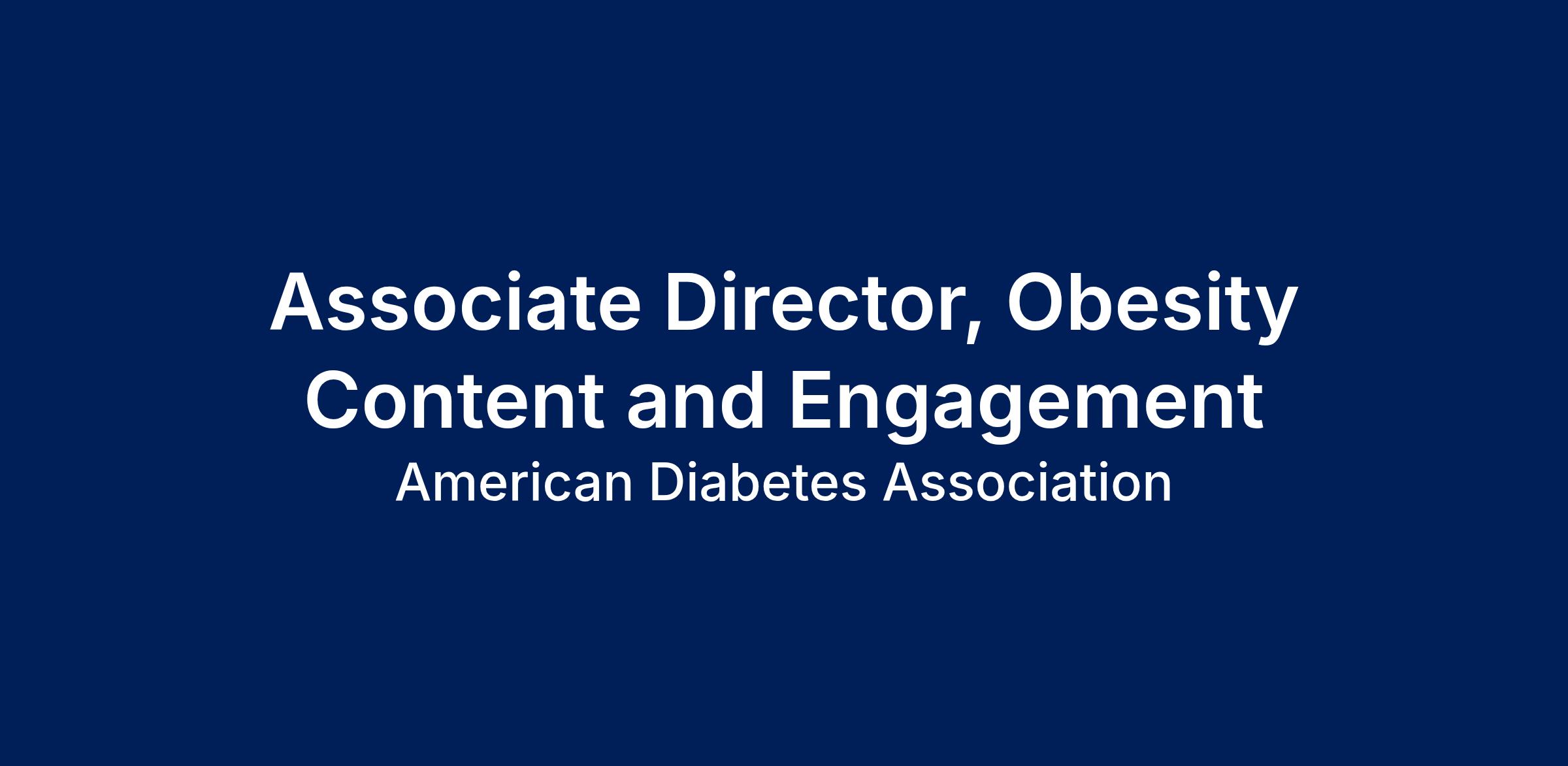 Associate Director, Obesity Content and Engagement

American Diabetes Association